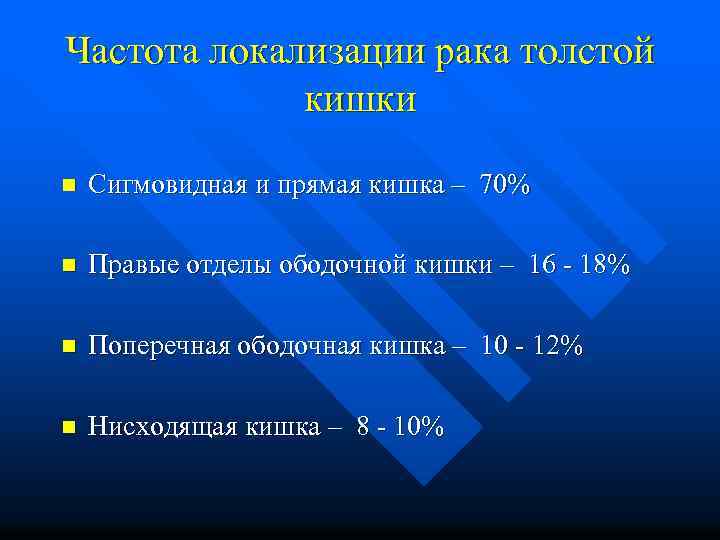 Частота локализации рака толстой кишки

- Сигмовидная и прямая кишка – 70%
- Правые отделы ободочной кишки – 16 - 18%
- Поперечная ободочная кишка – 10 - 12%
- Нисходящая кишка – 8 - 10%